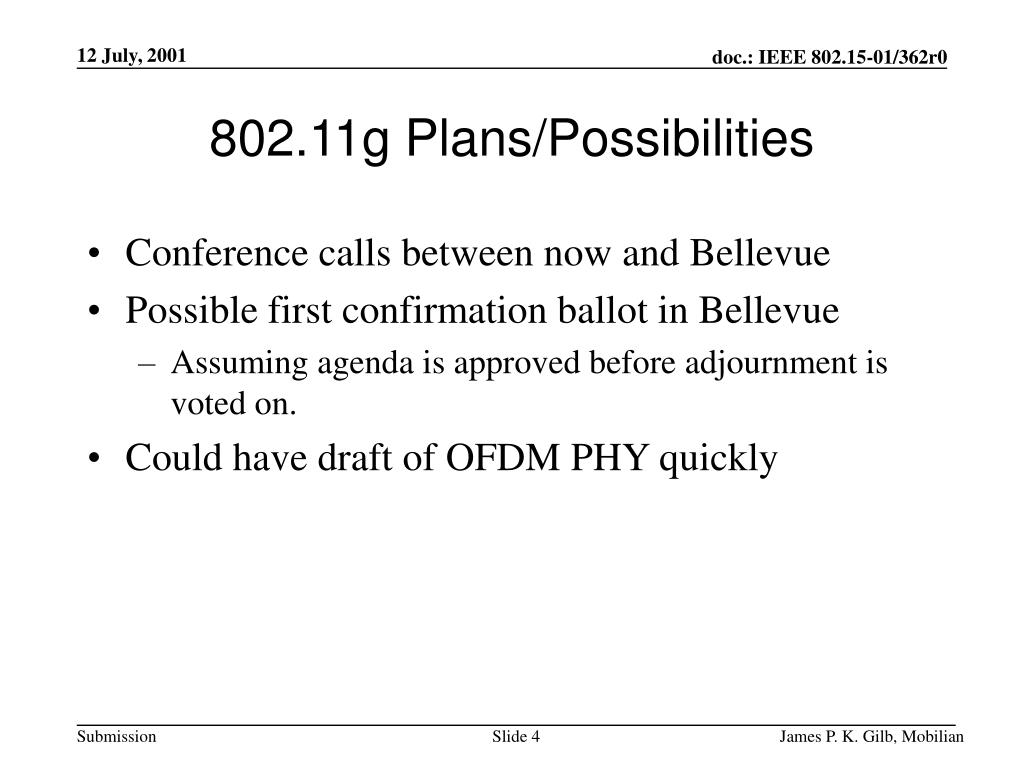 12 July, 2001

doc.: IEEE 802.15-01/362r0

802.11g Plans/Possibilities

• Conference calls between now and Bellevue
• Possible first confirmation ballot in Bellevue
– Assuming agenda is approved before adjournment is voted on.
• Could have draft of OFDM PHY quickly

Submission

Slide 4

James P. K. Gilb, Mobilian